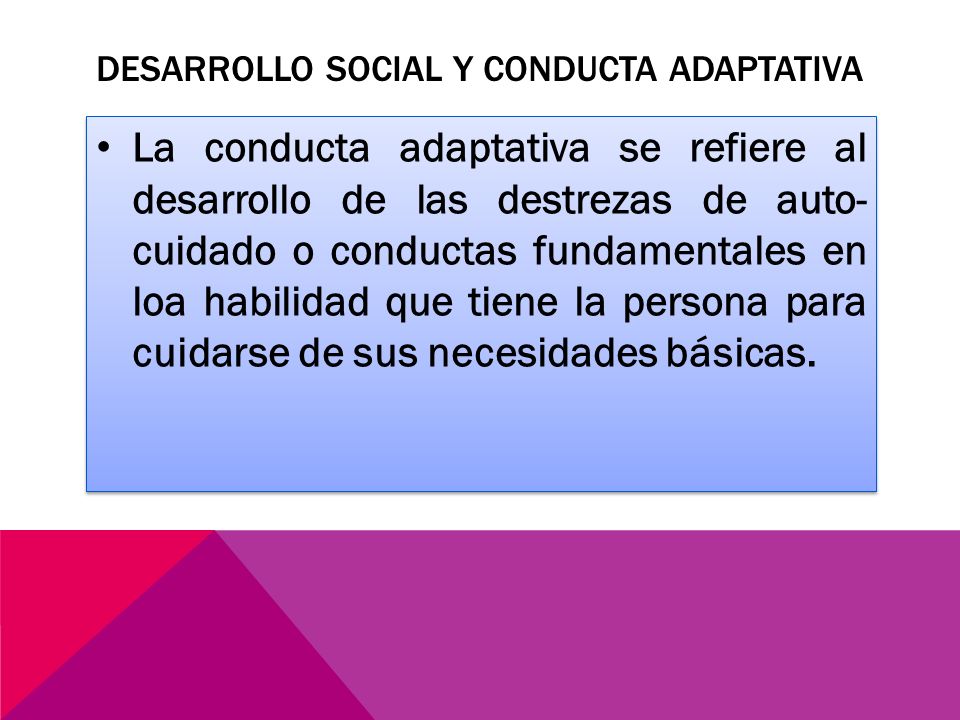 DESARROLLO SOCIAL Y CONDUCTA ADAPTATIVA

• La conducta adaptativa se refiere al desarrollo de las destrezas de auto-cuidado o conductas fundamentales en loa habilidad que tiene la persona para cuidarse de sus necesidades básicas.